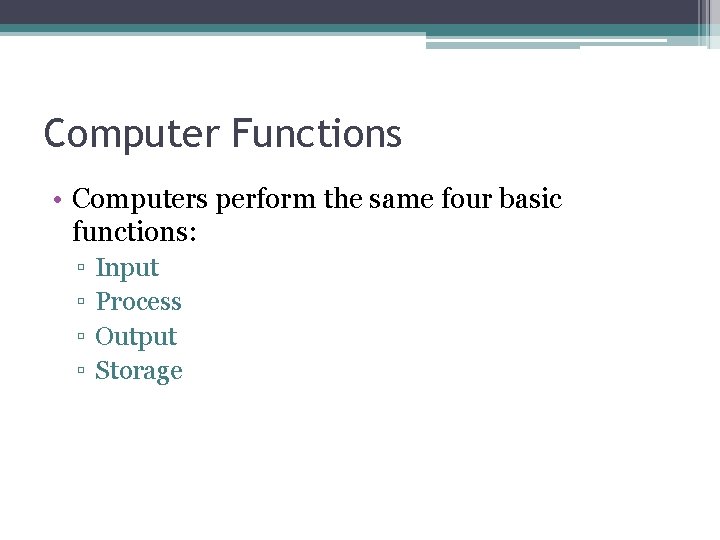 Computer Functions

• Computers perform the same four basic functions:
▫ Input
▫ Process
▫ Output
▫ Storage